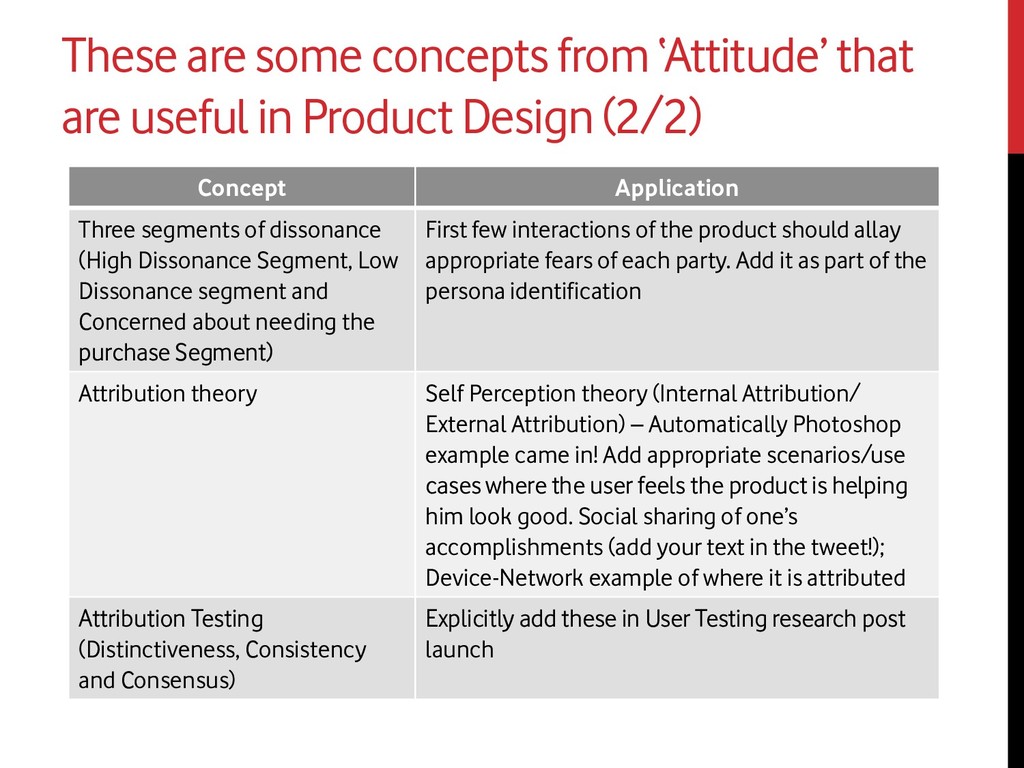 These are some concepts from 'Attitude' that are useful in Product Design (2/2)

| Concept | Application |
|---|---|
| Three segments of dissonance (High Dissonance Segment, Low Dissonance segment and Concerned about needing the purchase Segment) | First few interactions of the product should allay appropriate fears of each party. Add it as part of the persona identification |
| Attribution theory | Self Perception theory (Internal Attribution/ External Attribution) – Automatically Photoshop example came in! Add appropriate scenarios/use cases where the user feels the product is helping him look good. Social sharing of one's accomplishments (add your text in the tweet!); Device-Network example of where it is attributed |
| Attribution Testing (Distinctiveness, Consistency and Consensus) | Explicitly add these in User Testing research post launch |